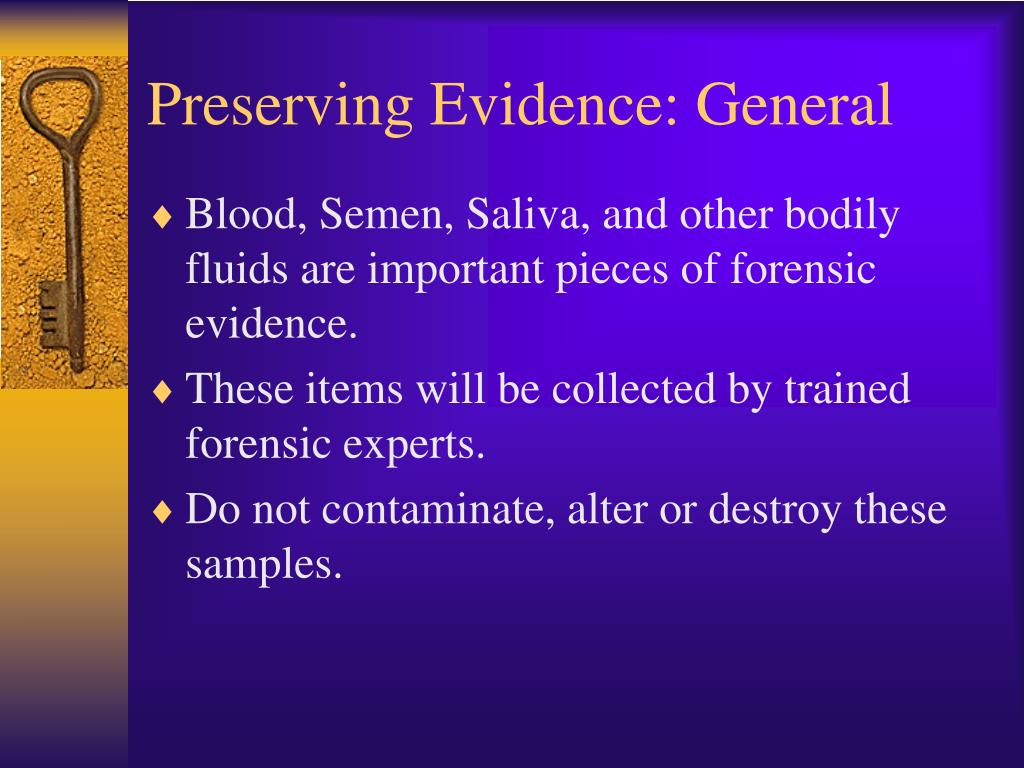 Preserving Evidence: General

♦ Blood, Semen, Saliva, and other bodily fluids are important pieces of forensic evidence.

♦ These items will be collected by trained forensic experts.

♦ Do not contaminate, alter or destroy these samples.